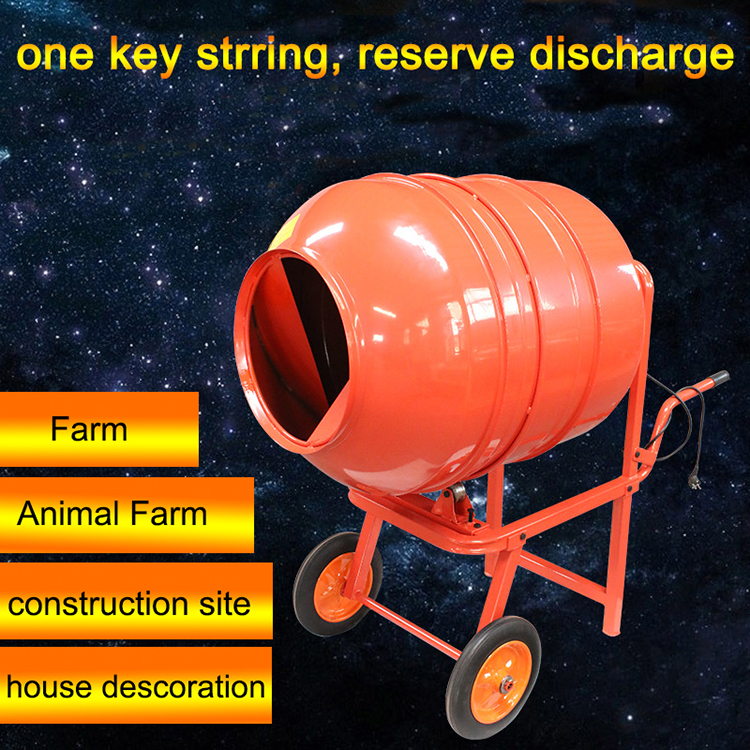 one key strring, reserve discharge

Farm

Animal Farm

construction site

house descoration